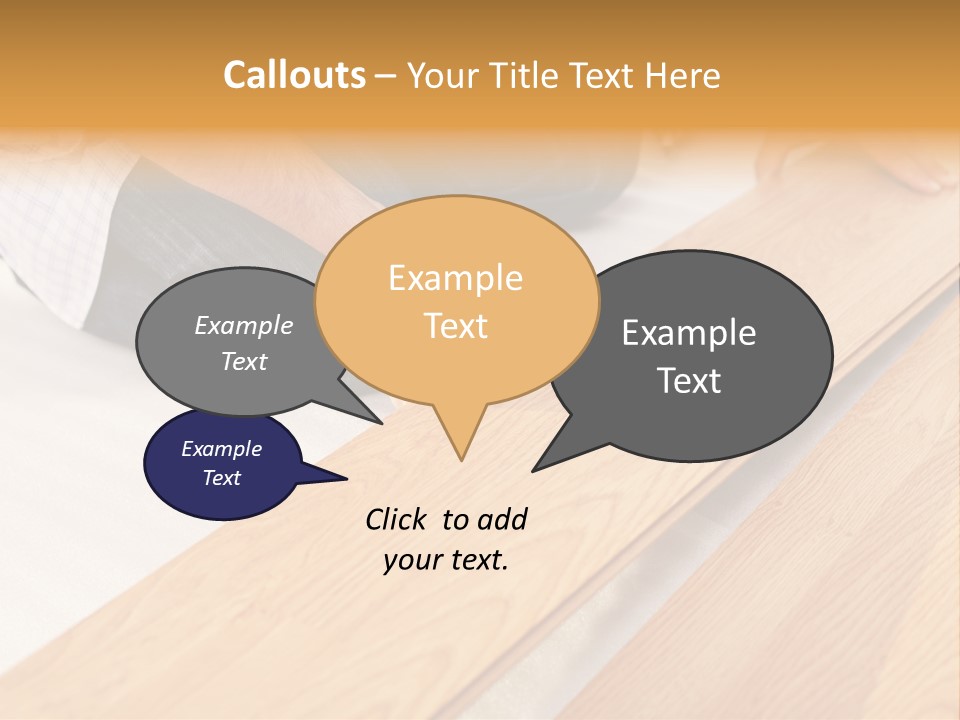 Callouts – Your Title Text Here

Example Text

Example Text

Example Text

Example Text

Click to add your text.